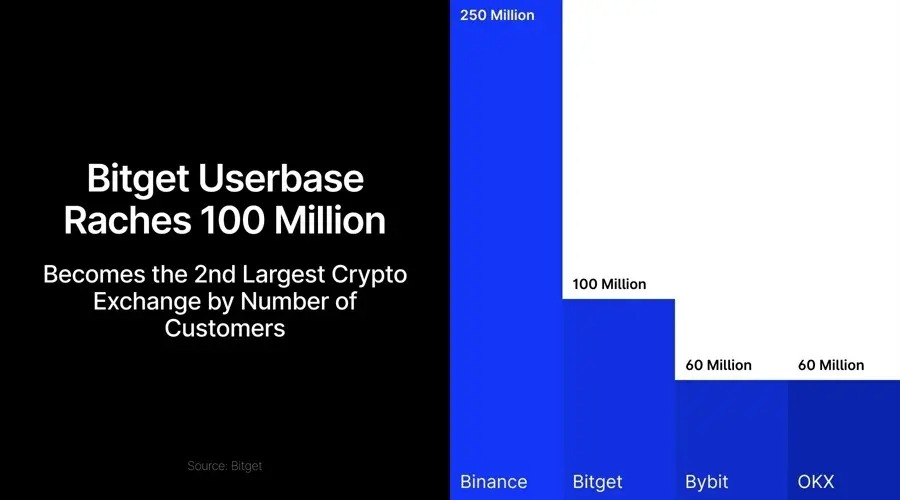 Bitget Userbase Raches 100 Million

Becomes the 2nd Largest Crypto Exchange by Number of Customers

Source: Bitget

250 Million

100 Million

60 Million

60 Million

Binance

Bitget

Bybit

OKX